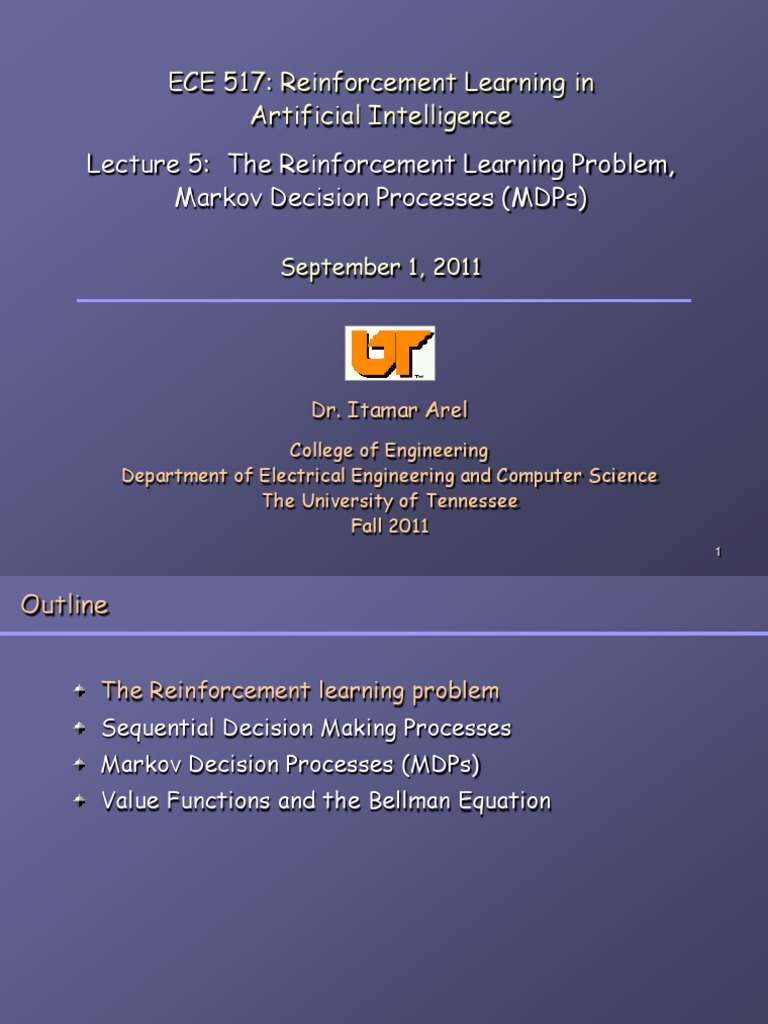 ECE 517: Reinforcement Learning in Artificial Intelligence

Lecture 5: The Reinforcement Learning Problem, Markov Decision Processes (MDPs)

September 1, 2011

UT

Dr. Itamar Arel

College of Engineering
Department of Electrical Engineering and Computer Science
The University of Tennessee
Fall 2011

1

Outline

The Reinforcement learning problem
Sequential Decision Making Processes
Markov Decision Processes (MDPs)
Value Functions and the Bellman Equation